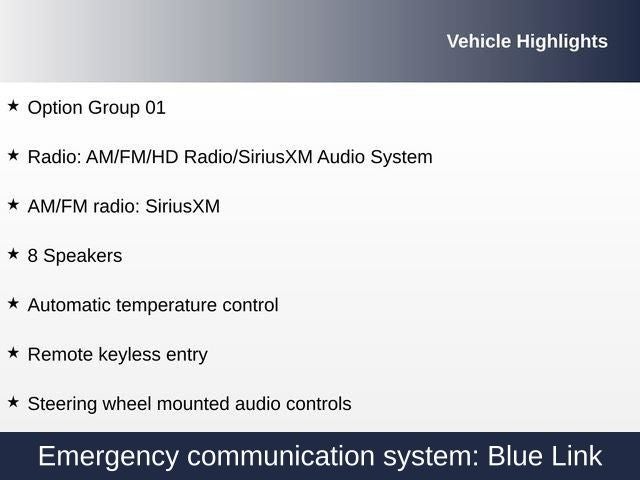 Vehicle Highlights

★ Option Group 01

★ Radio: AM/FM/HD Radio/SiriusXM Audio System

★ AM/FM radio: SiriusXM

★ 8 Speakers

★ Automatic temperature control

★ Remote keyless entry

★ Steering wheel mounted audio controls

Emergency communication system: Blue Link